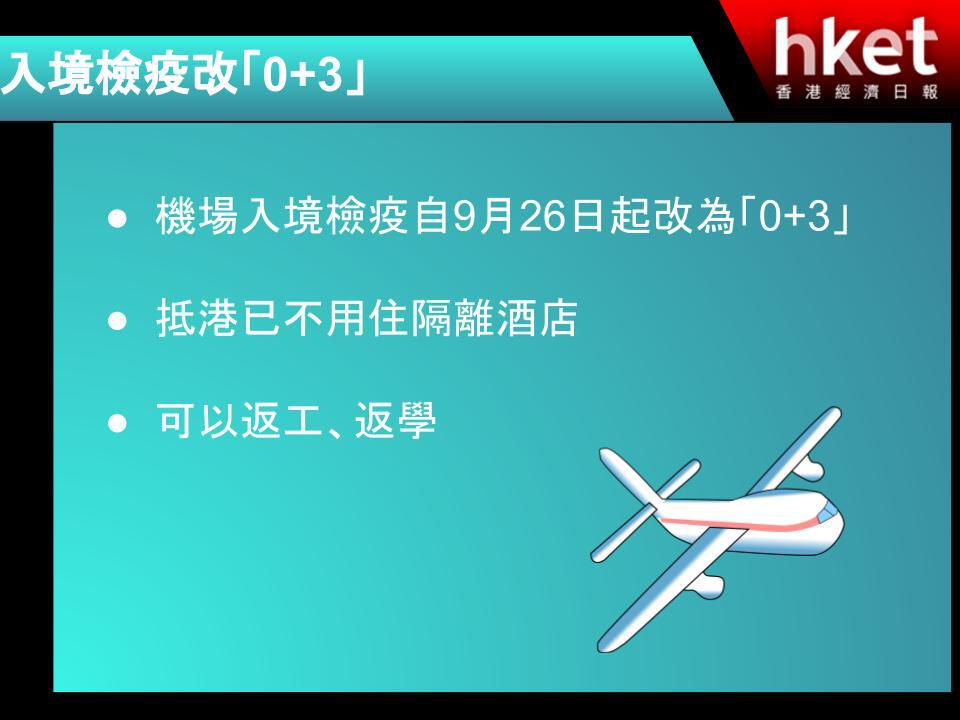 入境檢疫改「0+3」

hket
香港經濟日報

● 機場入境檢疫自9月26日起改為「0+3」

● 抵港已不用住隔離酒店

● 可以返工、返學